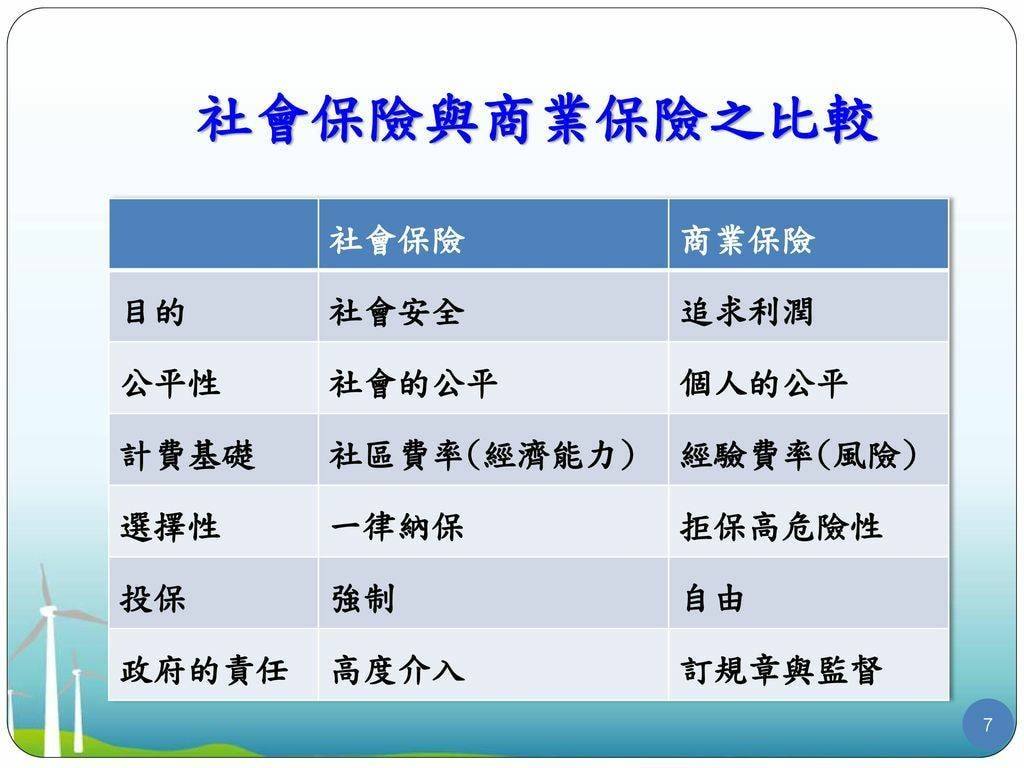 社會保險與商業保險之比較

| | 社會保險 | 商業保險 |
|---|---|---|
| 目的 | 社會安全 | 追求利潤 |
| 公平性 | 社會的公平 | 個人的公平 |
| 計費基礎 | 社區費率(經濟能力) | 經驗費率(風險) |
| 選擇性 | 一律納保 | 拒保高危險性 |
| 投保 | 強制 | 自由 |
| 政府的責任 | 高度介入 | 訂規章與監督 |

7